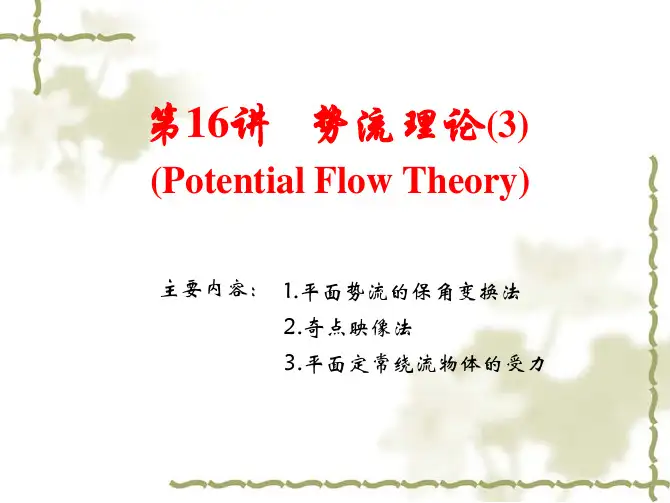 第16讲 势流理论(3)
(Potential Flow Theory)

主要内容： 1.平面势流的保角变换法
2.奇点映像法
3.平面定常绕流物体的受力